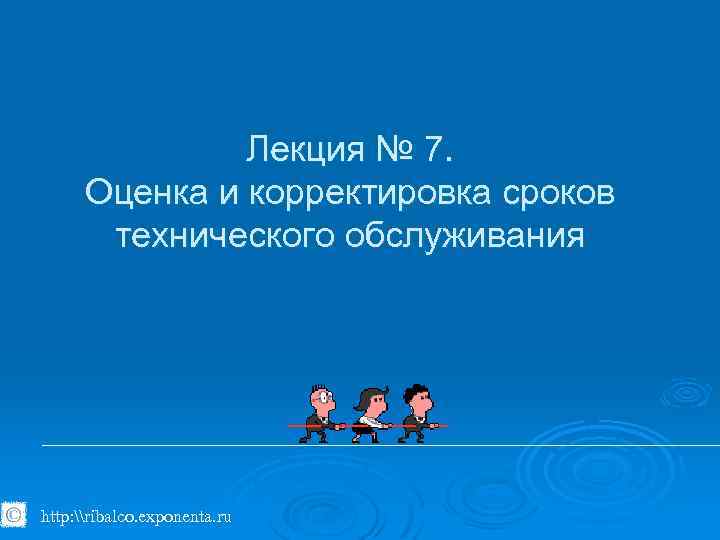 Лекция № 7.
Оценка и корректировка сроков технического обслуживания

©

http:\\ribalco.exponenta.ru